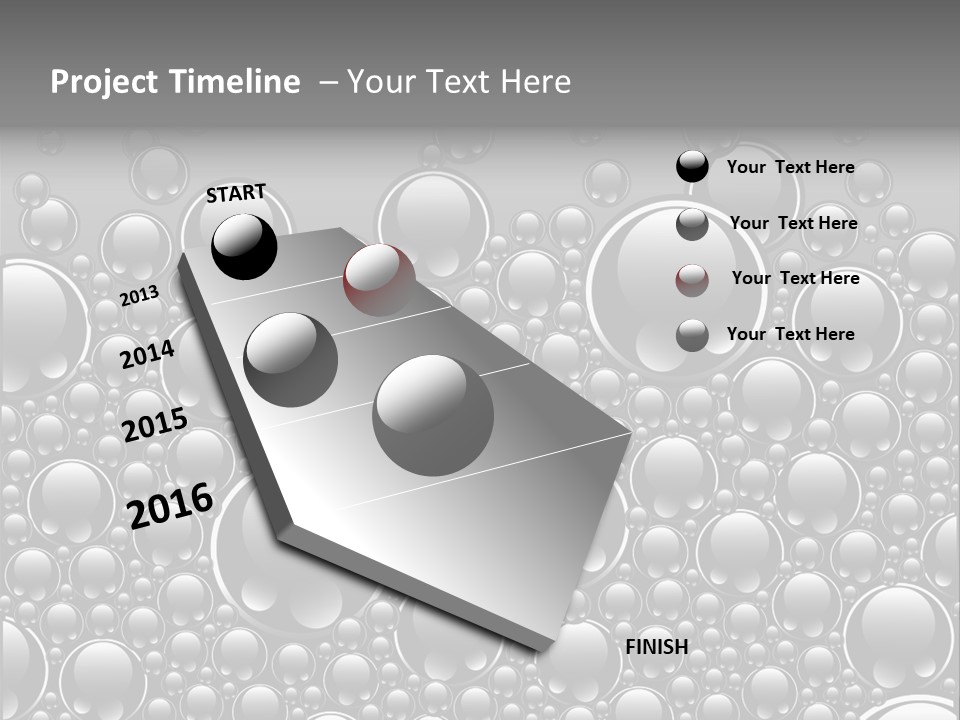 Project Timeline – Your Text Here

START

2013

2014

2015

2016

FINISH

Your Text Here

Your Text Here

Your Text Here

Your Text Here